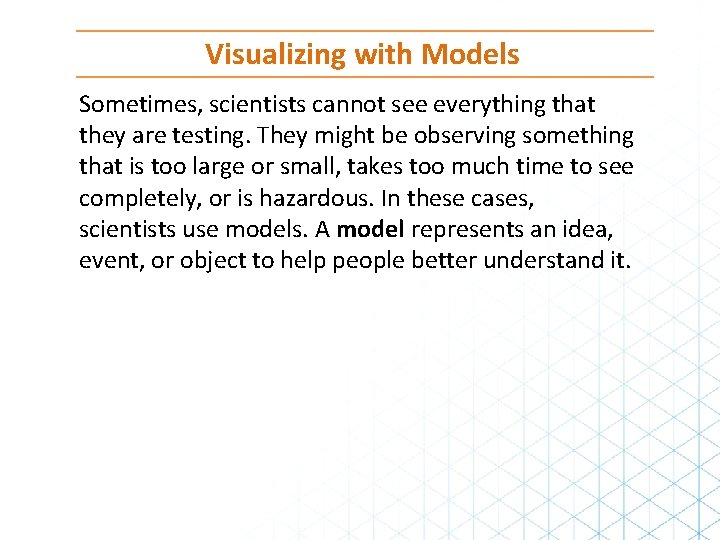 Visualizing with Models

Sometimes, scientists cannot see everything that they are testing. They might be observing something that is too large or small, takes too much time to see completely, or is hazardous. In these cases, scientists use models. A model represents an idea, event, or object to help people better understand it.